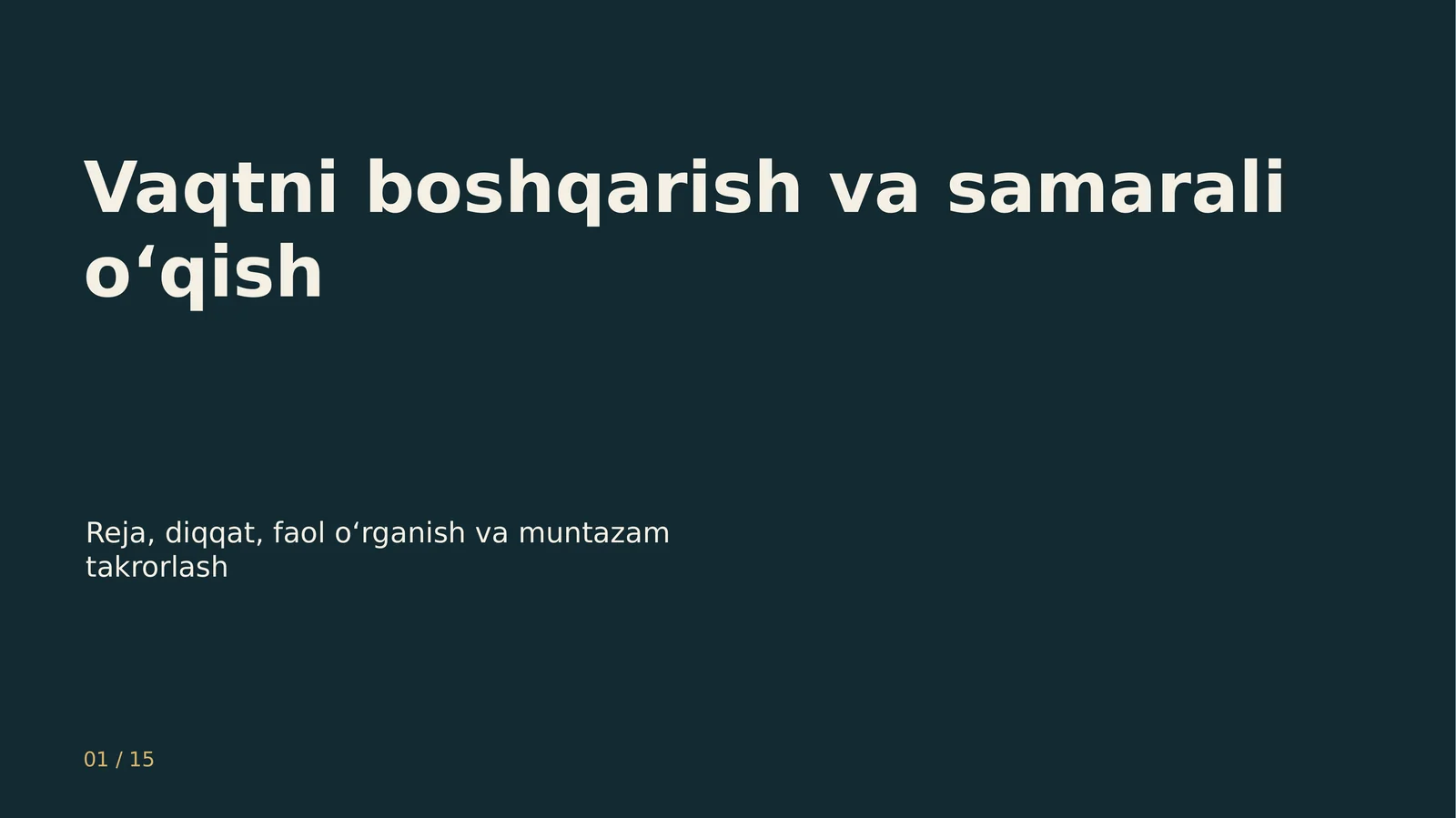 Vaqtni boshqarish va samarali o'qish

Reja, diqqat, faol o'rganish va muntazam takrorlash

01 / 15